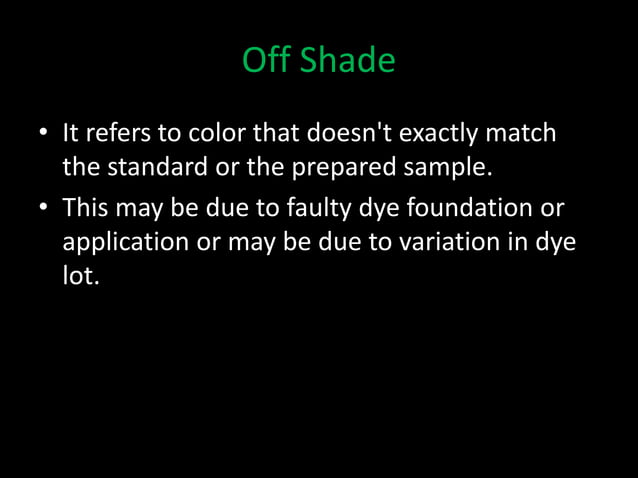 Off Shade

• It refers to color that doesn't exactly match the standard or the prepared sample.

• This may be due to faulty dye foundation or application or may be due to variation in dye lot.